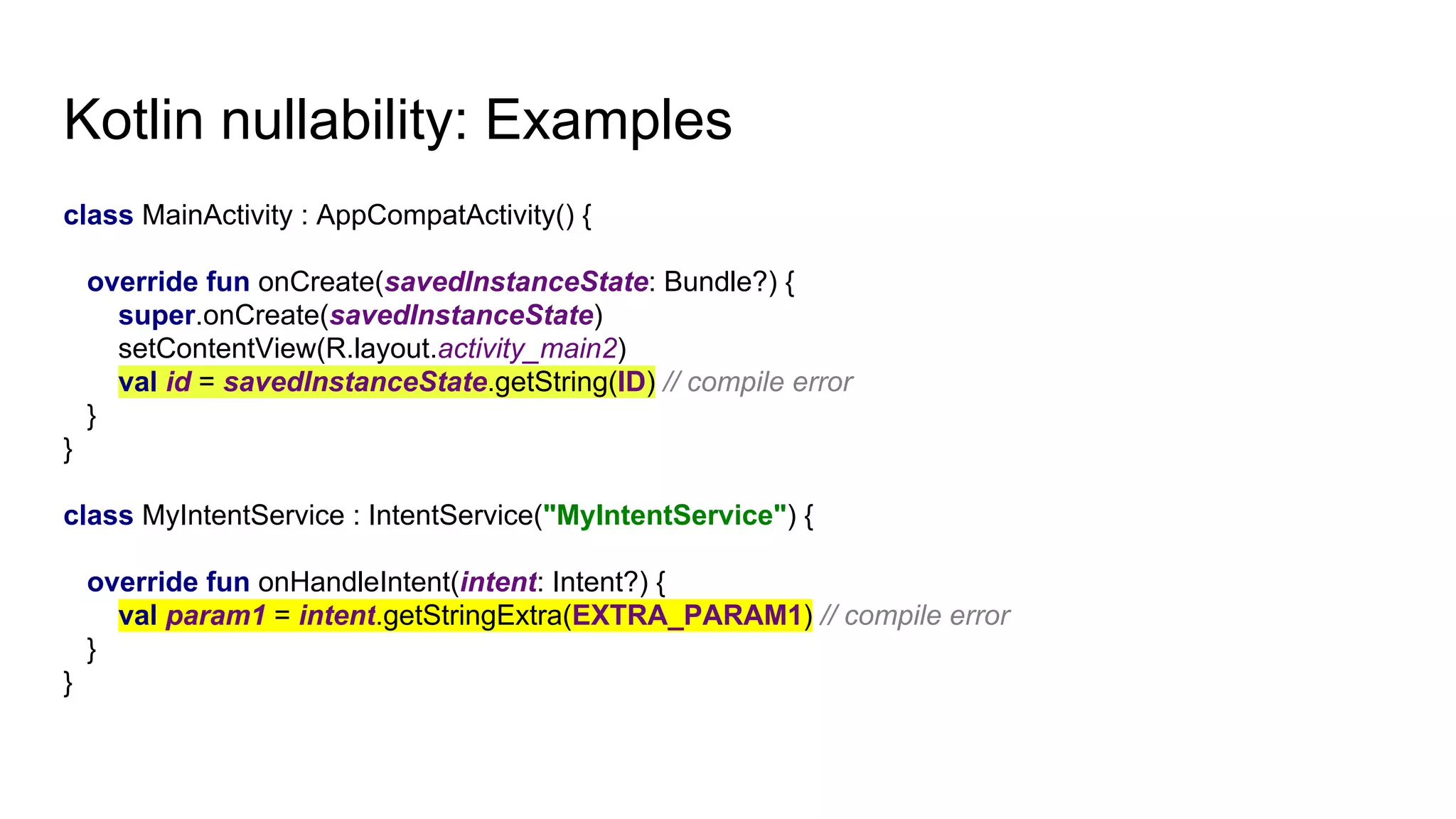 Kotlin nullability: Examples

class MainActivity : AppCompatActivity() {

override fun onCreate(savedInstanceState: Bundle?) {
super.onCreate(savedInstanceState)
setContentView(R.layout.activity_main2)
val id = savedInstanceState.getString(ID) // compile error
}
}

class MyIntentService : IntentService("MyIntentService") {

override fun onHandleIntent(intent: Intent?) {
val param1 = intent.getStringExtra(EXTRA_PARAM1) // compile error
}
}